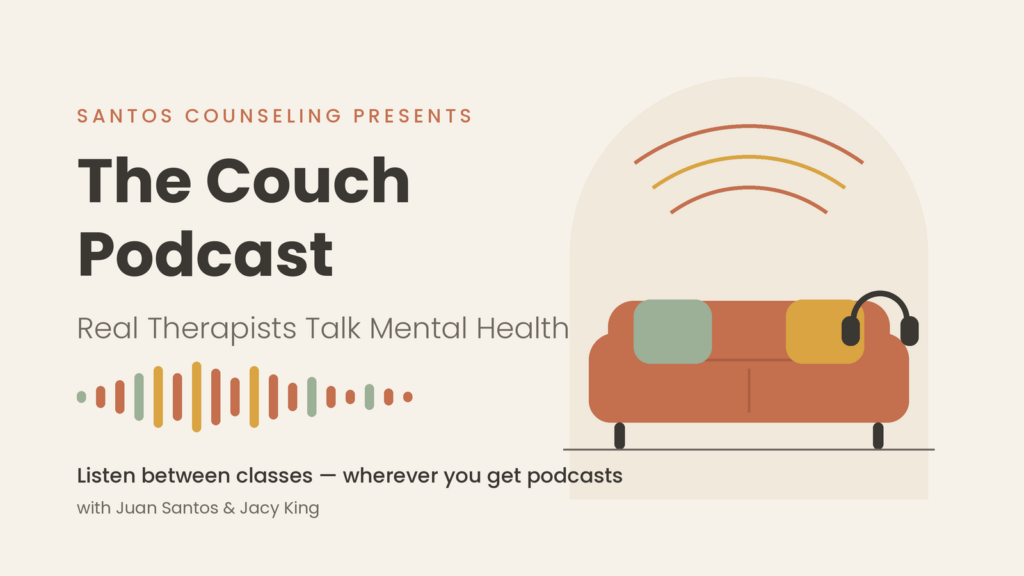 SANTOS COUNSELING PRESENTS

The Couch Podcast

Real Therapists Talk Mental Health

Listen between classes — wherever you get podcasts

with Juan Santos & Jacy King